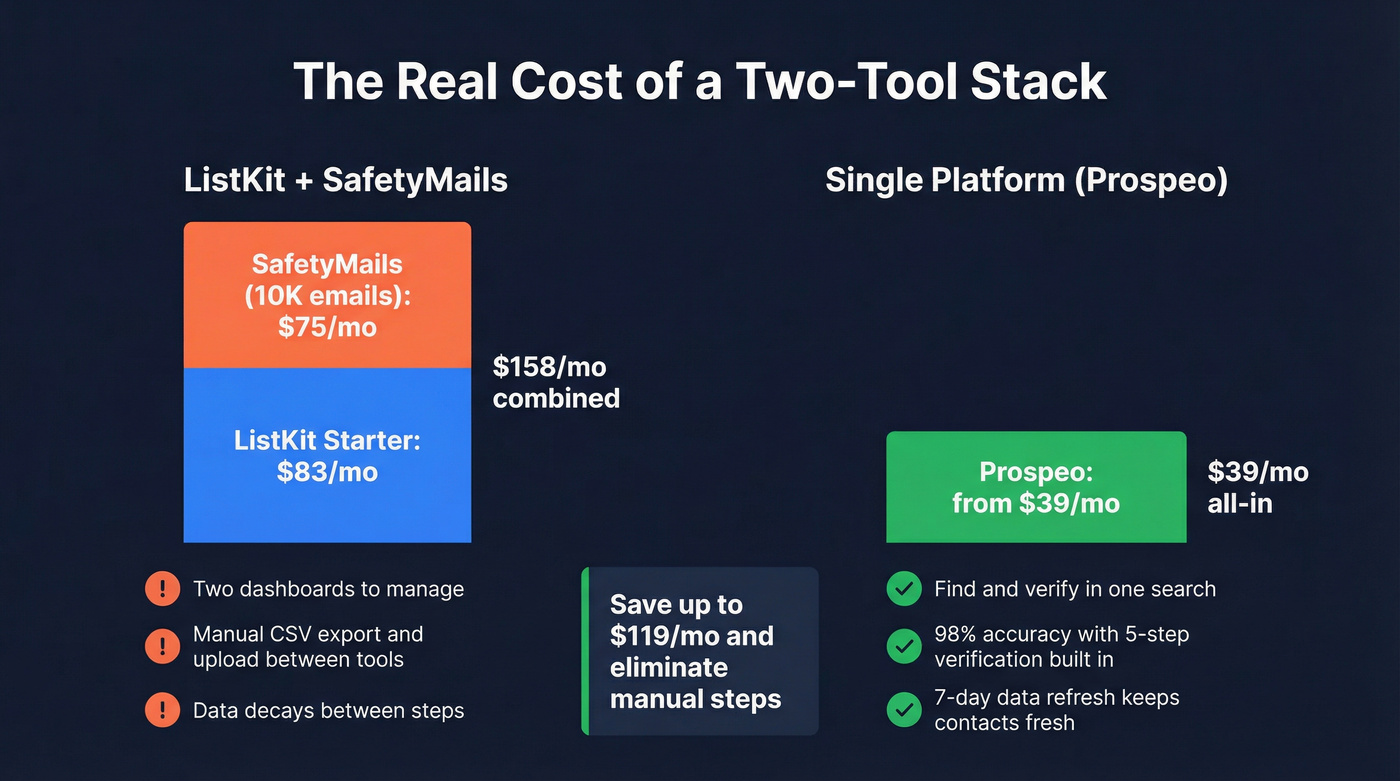 The Real Cost of a Two-Tool Stack

ListKit + SafetyMails

SafetyMails (10K emails): $75/mo

ListKit Starter: $83/mo

$158/mo combined

! Two dashboards to manage

! Manual CSV export and upload between tools

! Data decays between steps

Save up to $119/mo and eliminate manual steps

Single Platform (Prospeo)

Prospeo: from $39/mo

$39/mo all-in

Find and verify in one search

98% accuracy with 5-step verification built in

7-day data refresh keeps contacts fresh